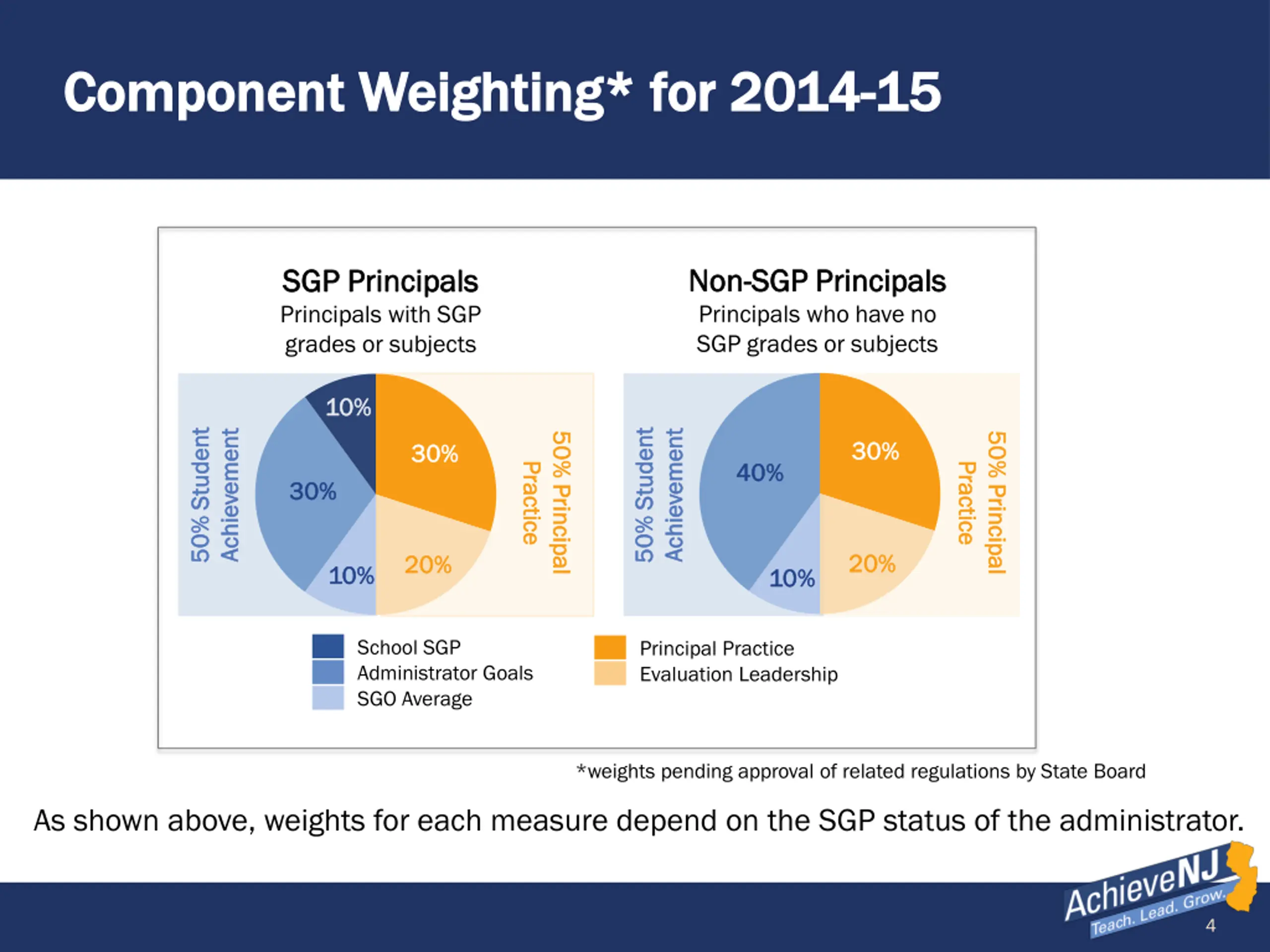 Component Weighting* for 2014-15

SGP Principals
Principals with SGP grades or subjects

50% Student Achievement

10%
30%
30%
10%
20%

50% Principal Practice

Non-SGP Principals
Principals who have no SGP grades or subjects

50% Student Achievement

40%
30%
10%
20%

50% Principal Practice

School SGP
Administrator Goals
SGO Average

Principal Practice
Evaluation Leadership

*weights pending approval of related regulations by State Board

As shown above, weights for each measure depend on the SGP status of the administrator.

AchieveNJ
Teach. Lead. Grow.

4